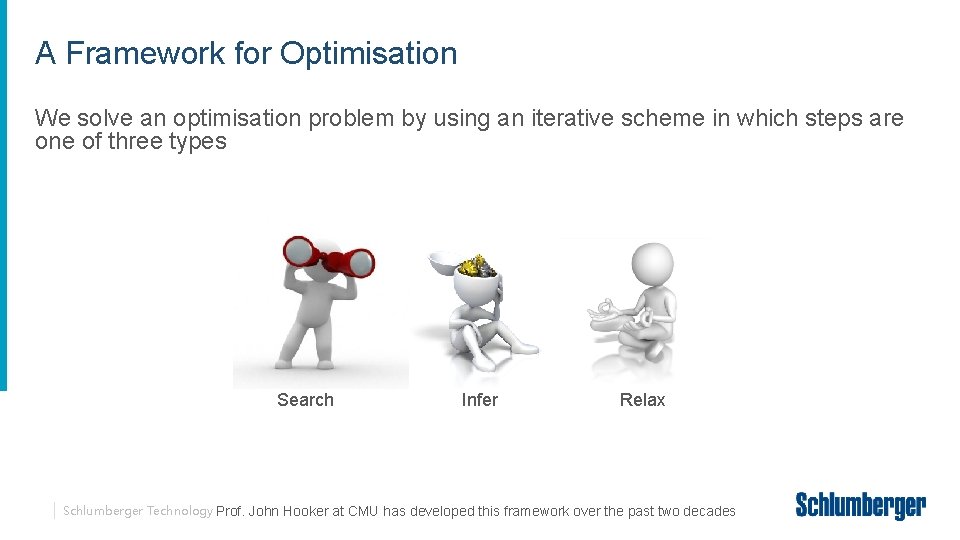 A Framework for Optimisation

We solve an optimisation problem by using an iterative scheme in which steps are one of three types

Search

Infer

Relax

Schlumberger Technology Prof. John Hooker at CMU has developed this framework over the past two decades

Schlumberger